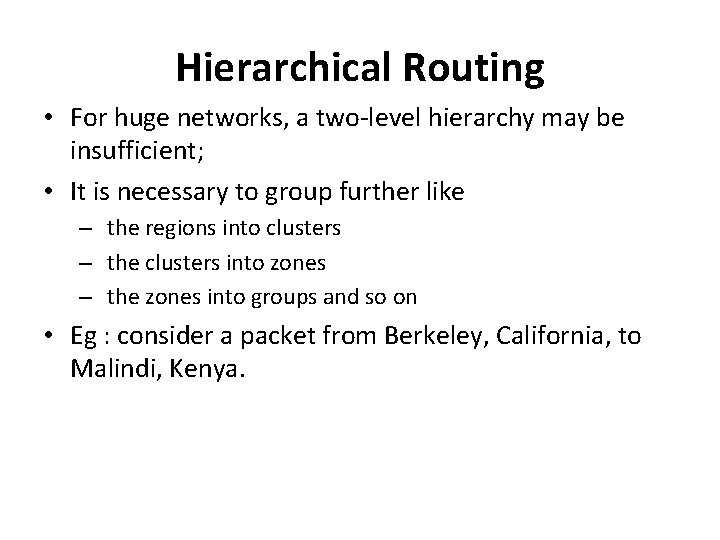 Hierarchical Routing

• For huge networks, a two-level hierarchy may be insufficient;

• It is necessary to group further like

– the regions into clusters

– the clusters into zones

– the zones into groups and so on

• Eg : consider a packet from Berkeley, California, to Malindi, Kenya.